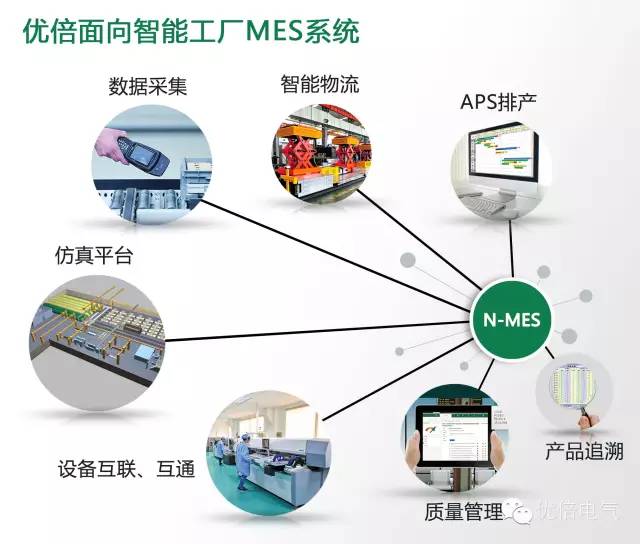 优倍面向智能工厂MES系统

数据采集

智能物流

APS排产

仿真平台

N-MES

设备互联、互通

质量管理

产品追溯

优倍电气